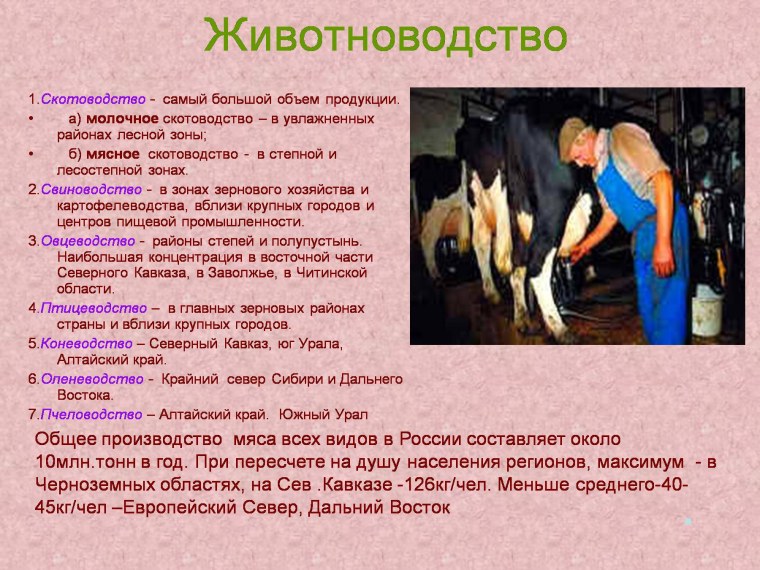 Животноводство

1.Скотоводство - самый большой объем продукции.

• а) молочное скотоводство – в увлажненных районах лесной зоны;

• б) мясное скотоводство - в степной и лесостепной зонах.

2.Свиноводство - в зонах зернового хозяйства и картофелеводства, вблизи крупных городов и центров пищевой промышленности.

3.Овцеводство - районы степей и полупустынь. Наибольшая концентрация в восточной части Северного Кавказа, в Заволжье, в Читинской области.

4.Птицеводство – в главных зерновых районах страны и вблизи крупных городов.

5.Коневодство – Северный Кавказ, юг Урала, Алтайский край.

6.Оленеводство - Крайний север Сибири и Дальнего Востока.

7.Пчеловодство – Алтайский край. Южный Урал

Общее производство мяса всех видов в России составляет около 10млн.тонн в год. При пересчете на душу населения регионов, максимум - в Черноземных областях, на Сев .Кавказе -126кг/чел. Меньше среднего-40-45кг/чел –Европейский Север, Дальний Восток